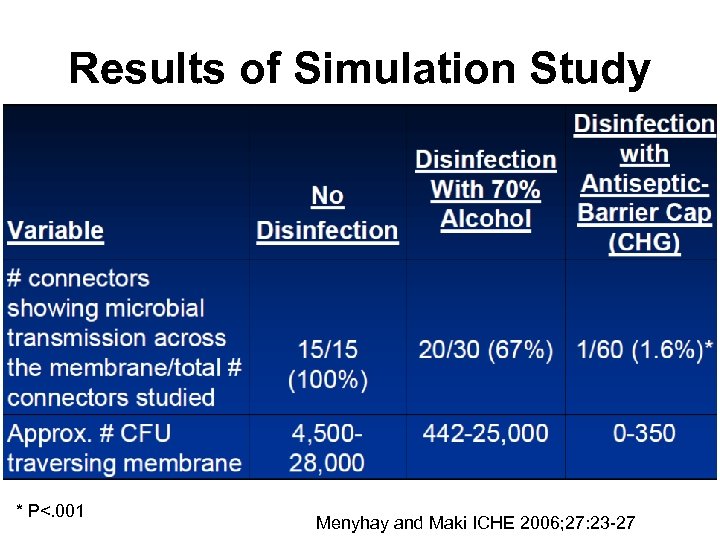 Results of Simulation Study

| Variable | No Disinfection | Disinfection With 70% Alcohol | Disinfection with Antiseptic-Barrier Cap (CHG) |
|---|---|---|---|
| # connectors showing microbial transmission across the membrane/total # connectors studied | 15/15 (100%) | 20/30 (67%) | 1/60 (1.6%)* |
| Approx. # CFU traversing membrane | 4,500-28,000 | 442-25,000 | 0-350 |

* P<.001

Menyhay and Maki ICHE 2006;27:23-27